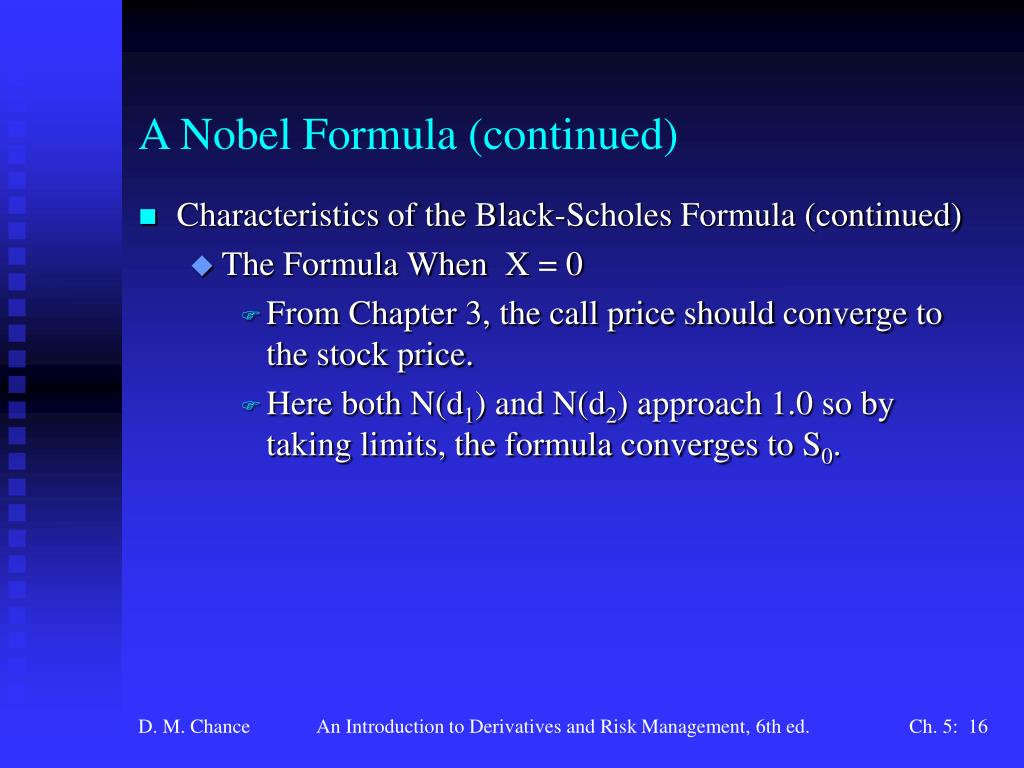 A Nobel Formula (continued)

Characteristics of the Black-Scholes Formula (continued)

The Formula When $X = 0$

From Chapter 3, the call price should converge to the stock price.

Here both $N(d_1)$ and $N(d_2)$ approach 1.0 so by taking limits, the formula converges to $S_0$.

D. M. Chance An Introduction to Derivatives and Risk Management, 6th ed. Ch. 5: 16